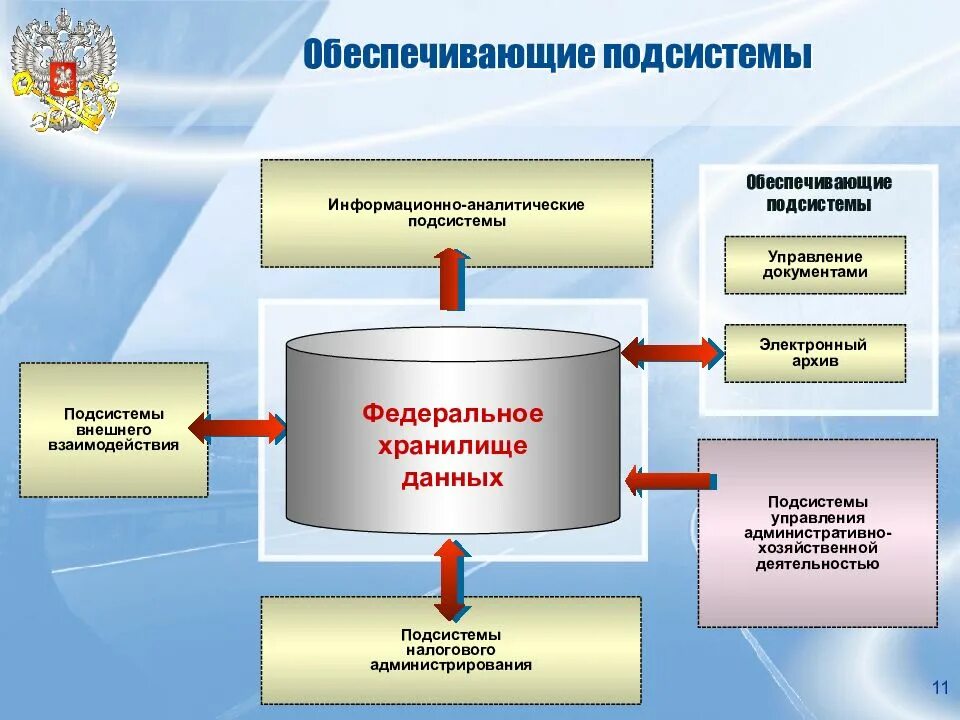 Обеспечивающие подсистемы

Информационно-аналитические подсистемы

Обеспечивающие подсистемы

Управление документами

Электронный архив

Подсистемы внешнего взаимодействия

Федеральное хранилище данных

Подсистемы управления административно-хозяйственной деятельностью

Подсистемы налогового администрирования

11